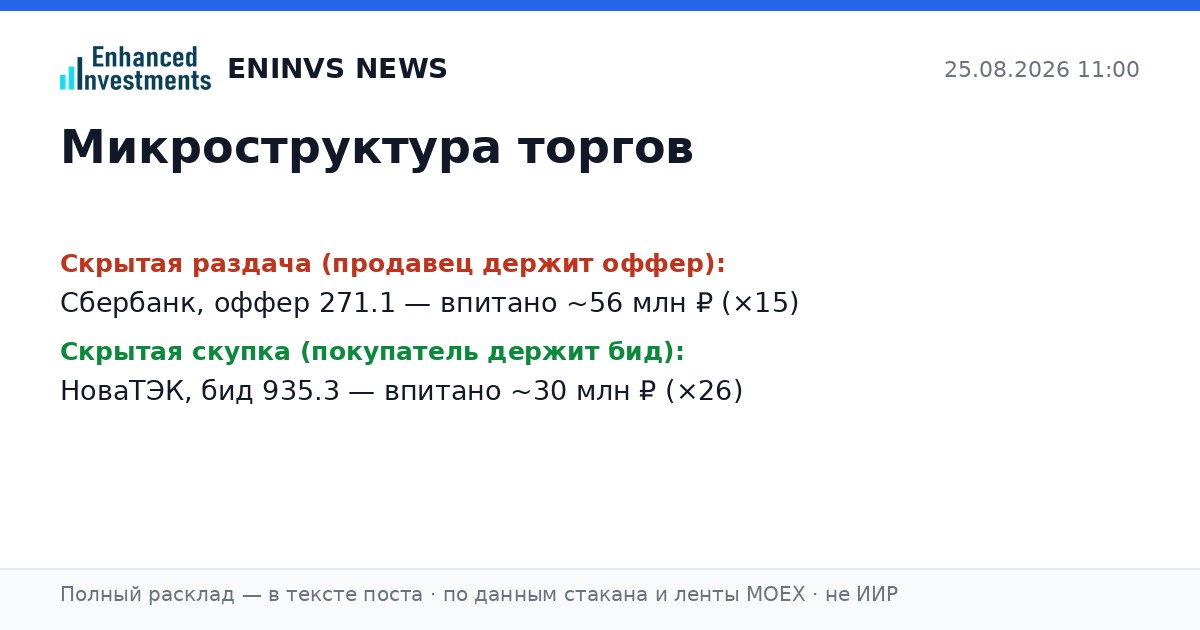 Enhanced Investments ENINVS NEWS 25.08.2026 11:00

Микроструктура торгов

Скрытая раздача (продавец держит оффер):
Сбербанк, оффер 271.1 — впитано ~56 млн ₽ (×15)

Скрытая скупка (покупатель держит бид):
НоваТЭК, бид 935.3 — впитано ~30 млн ₽ (×26)

Полный расклад — в тексте поста · по данным стакана и ленты MOEX · не ИИР